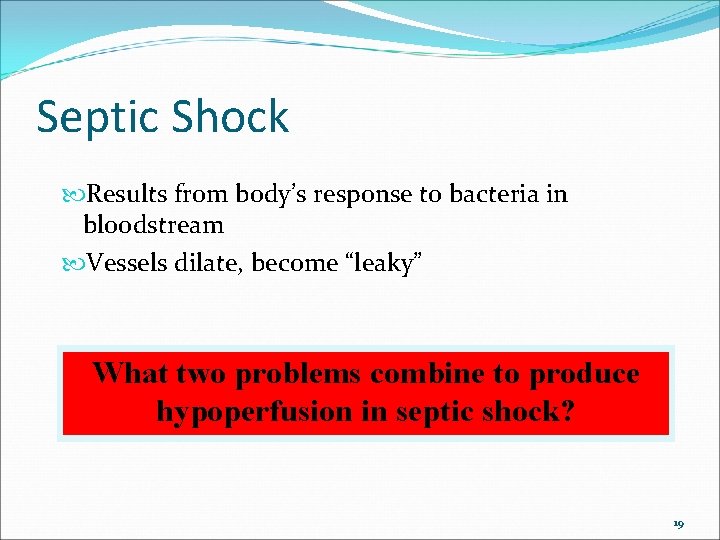 Septic Shock

Results from body's response to bacteria in bloodstream

Vessels dilate, become "leaky"

What two problems combine to produce hypoperfusion in septic shock?

19